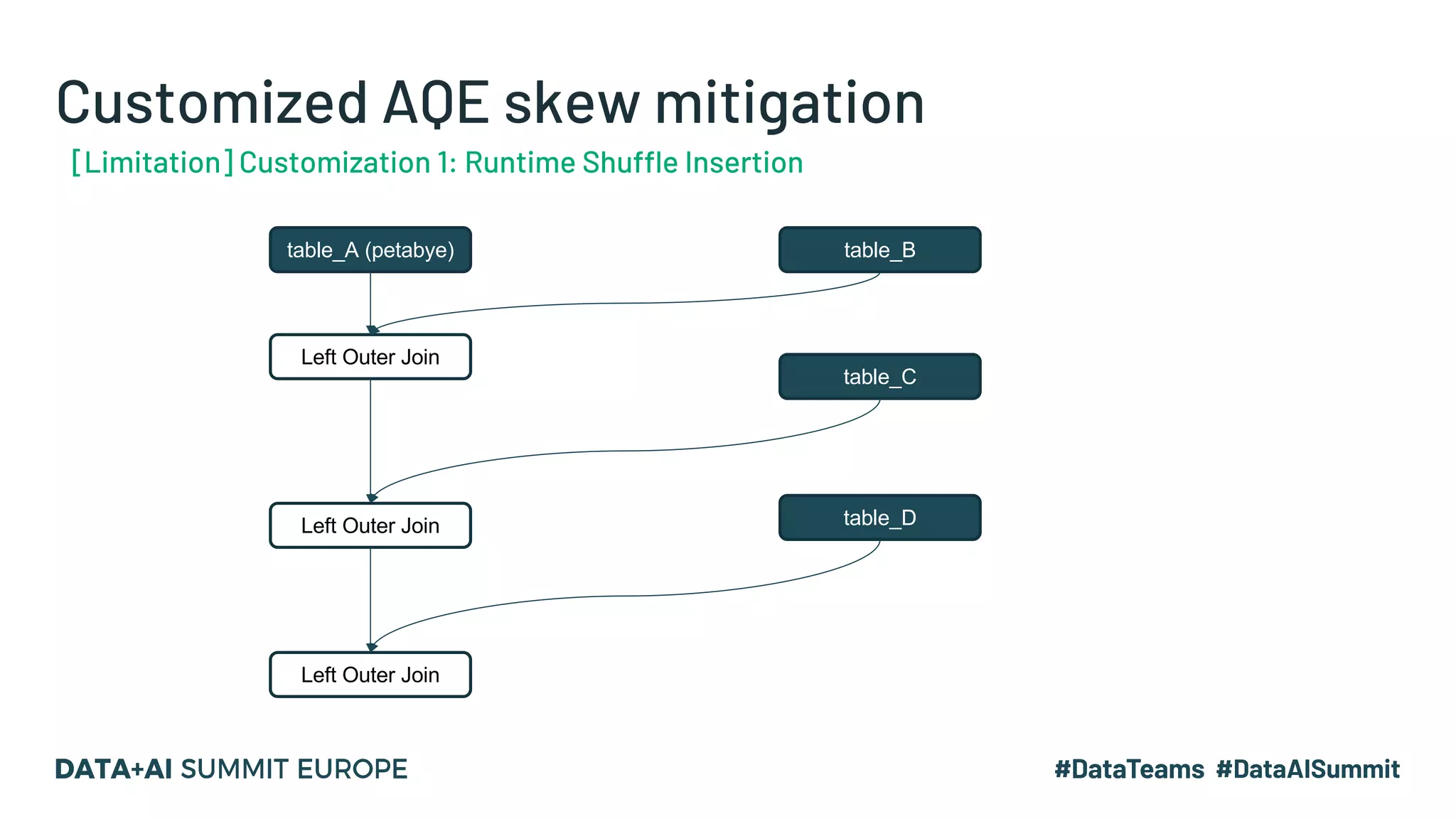 Customized AQE skew mitigation

[Limitation] Customization 1: Runtime Shuffle Insertion

table_A (petabye)

table_B

Left Outer Join

table_C

Left Outer Join

table_D

Left Outer Join

DATA+AI SUMMIT EUROPE

#DataTeams #DataAISummit